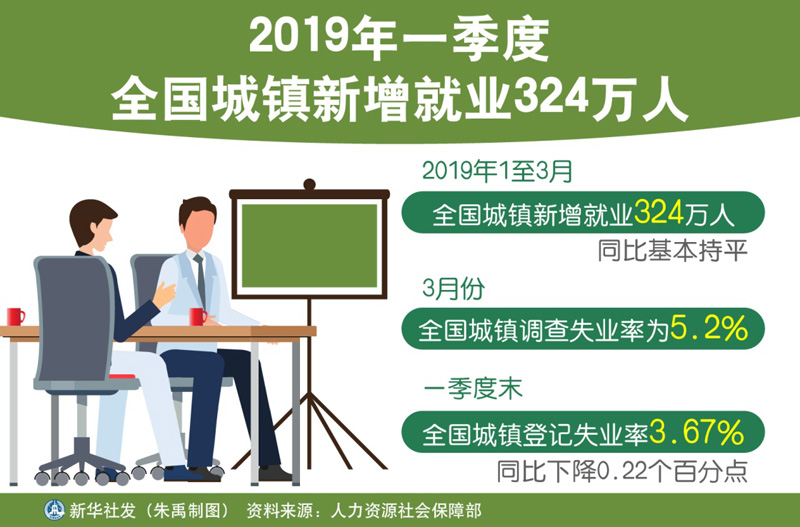 2019年一季度
全国城镇新增就业324万人

2019年1至3月
全国城镇新增就业324万人
同比基本持平

3月份
全国城镇调查失业率为5.2%

一季度末
全国城镇登记失业率3.67%
同比下降0.22个百分点

新华社发（朱禹制图） 资料来源：人力资源社会保障部